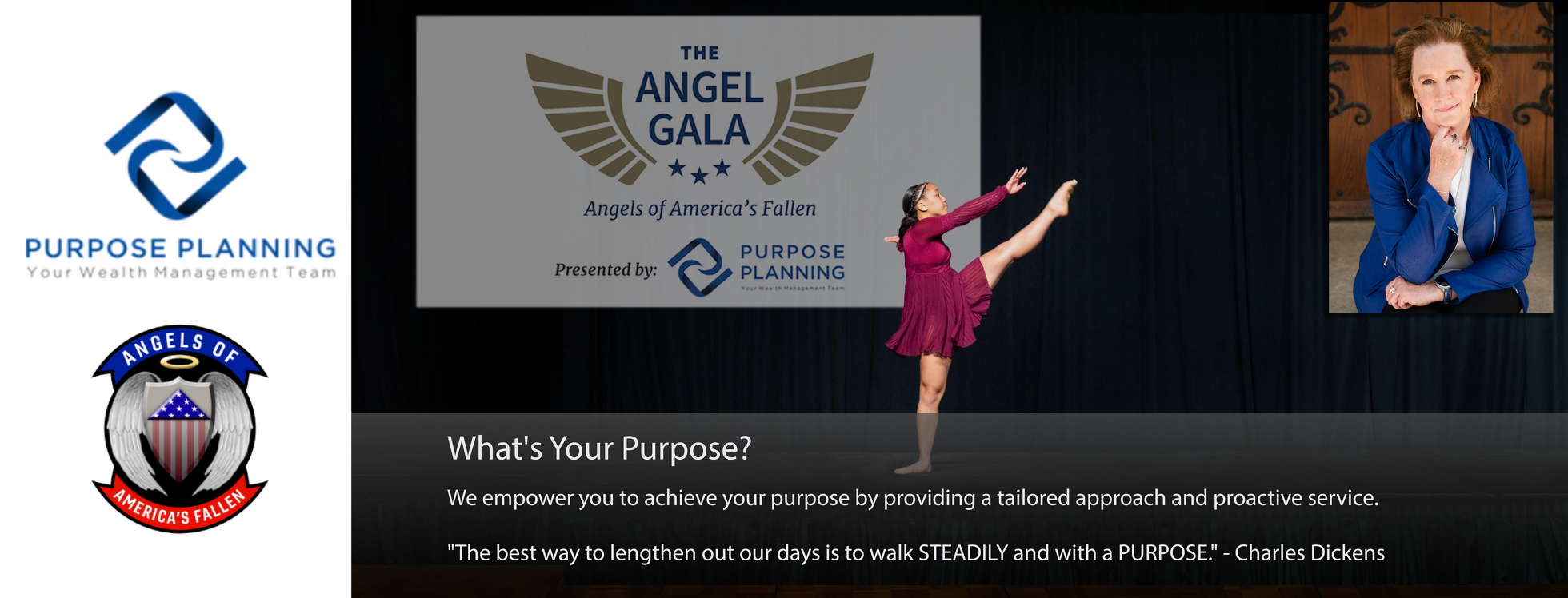 PURPOSE PLANNING
Your Wealth Management Team

ANGELS OF
AMERICA'S FALLEN

THE
ANGEL
GALA
Angels of America's Fallen
Presented by: PURPOSE PLANNING
Your Wealth Management Team

What's Your Purpose?

We empower you to achieve your purpose by providing a tailored approach and proactive service.

"The best way to lengthen out our days is to walk STEADILY and with a PURPOSE." - Charles Dickens